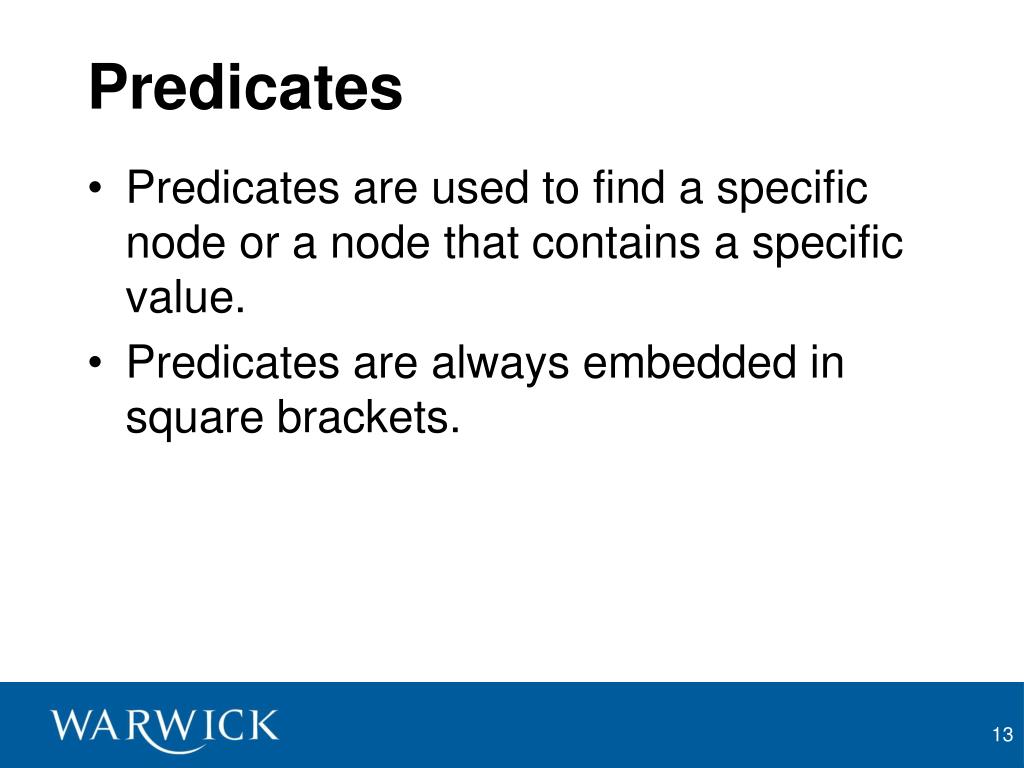 Predicates

• Predicates are used to find a specific node or a node that contains a specific value.
• Predicates are always embedded in square brackets.

WARWICK

13